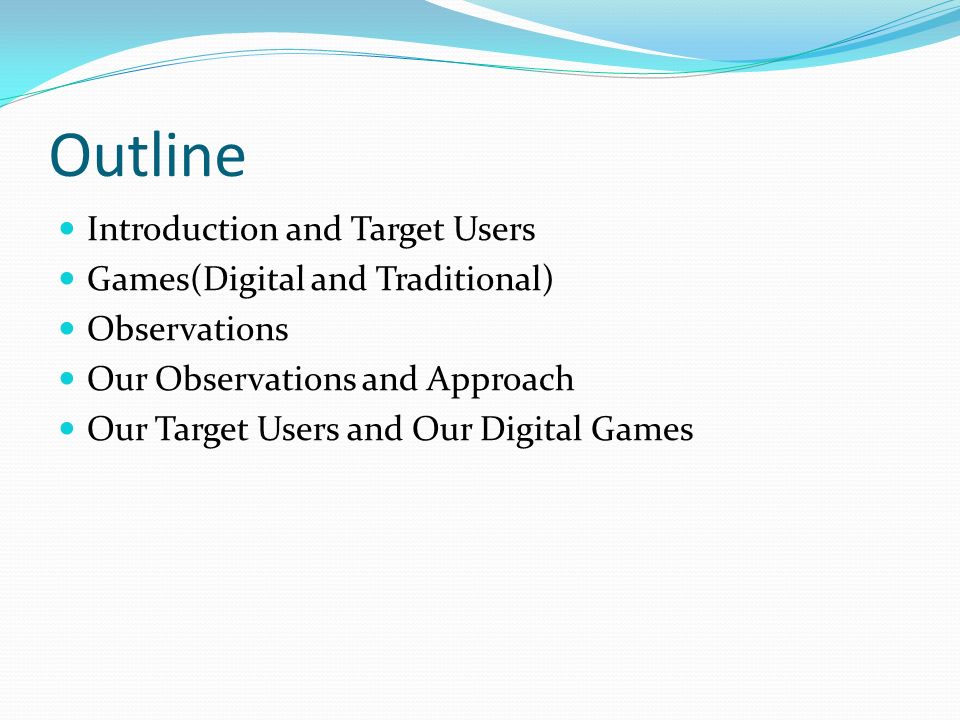 Outline

- Introduction and Target Users
- Games(Digital and Traditional)
- Observations
- Our Observations and Approach
- Our Target Users and Our Digital Games